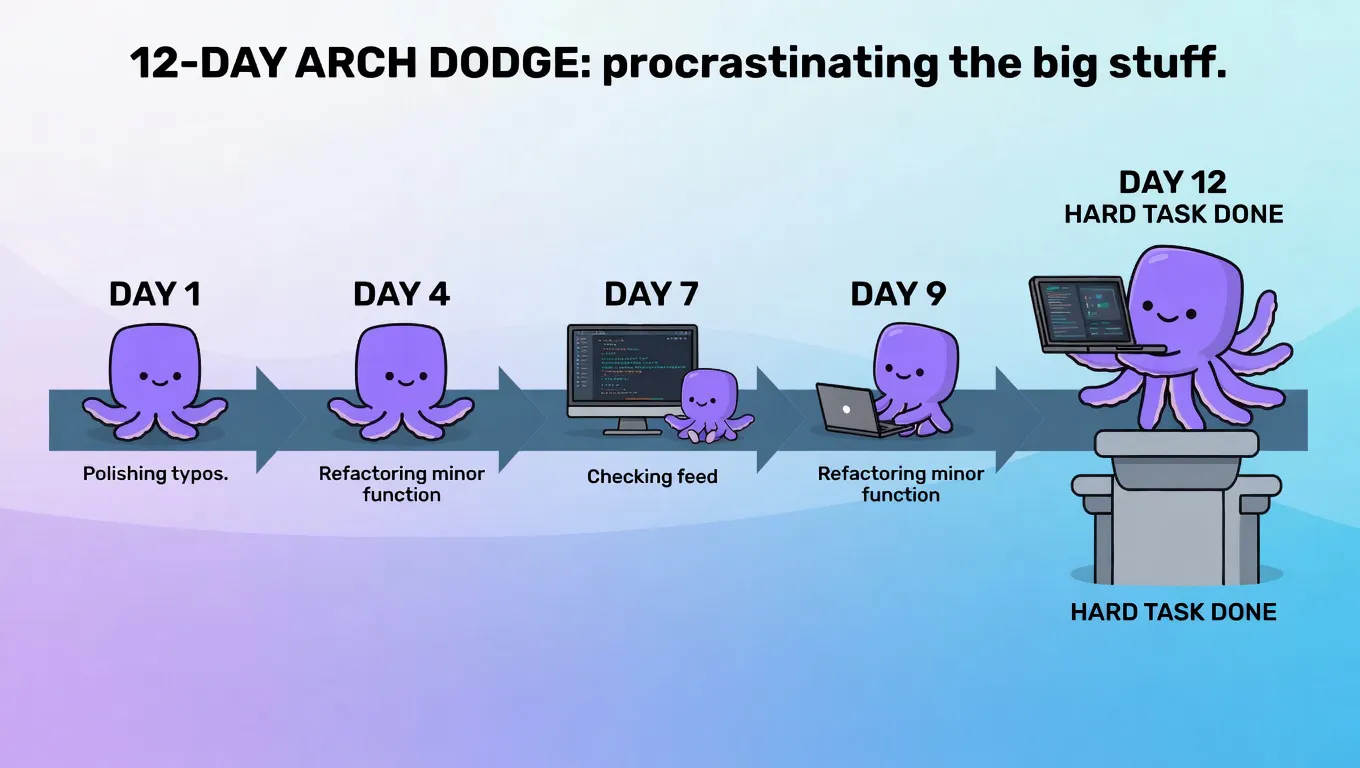 12-DAY ARCH DODGE: procrastinating the big stuff.

DAY 1
Polishing typos.

DAY 4
Refactoring minor function

DAY 7
Checking feed

DAY 9
Refactoring minor function

DAY 12
HARD TASK DONE

HARD TASK DONE